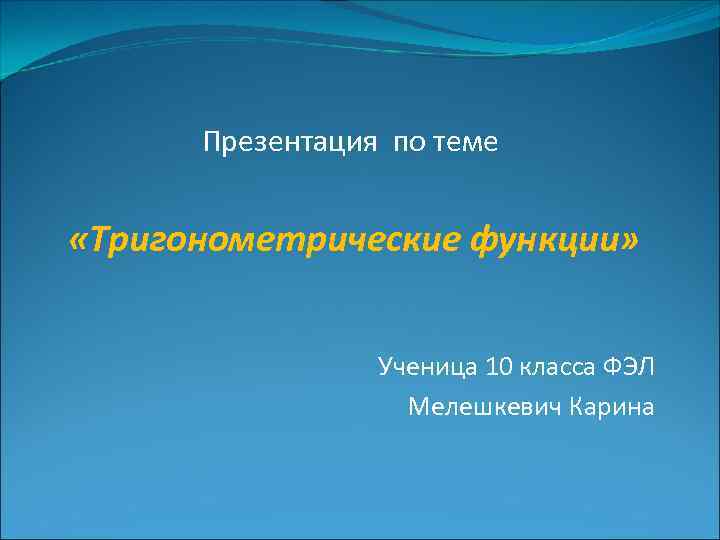 Презентация по теме

«Тригонометрические функции»

Ученица 10 класса ФЭЛ
Мелешкевич Карина